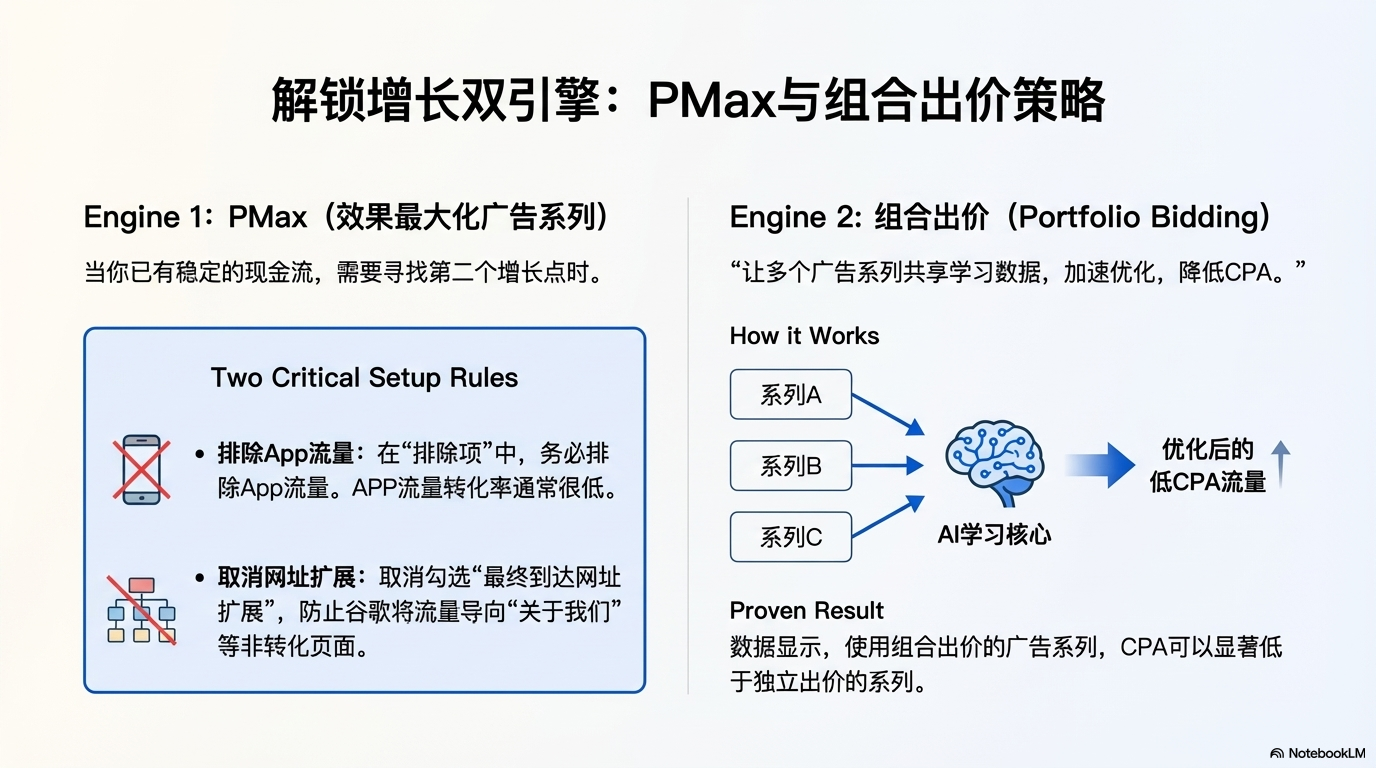 解锁增长双引擎：PMax与组合出价策略

Engine 1: PMax（效果最大化广告系列）

当你已有稳定的现金流，需要寻找第二个增长点时。

Two Critical Setup Rules

• 排除App流量：在“排除项”中，务必排除App流量。APP流量转化率通常很低。

• 取消网址扩展：取消勾选“最终到达网址扩展”，防止谷歌将流量导向“关于我们”等非转化页面。

Engine 2: 组合出价（Portfolio Bidding）

“让多个广告系列共享学习数据，加速优化，降低CPA。”

How it Works

系列A

系列B

系列C

AI学习核心

优化后的低CPA流量

Proven Result
数据显示，使用组合出价的广告系列，CPA可以显著低于独立出价的系列。

NotebookLM